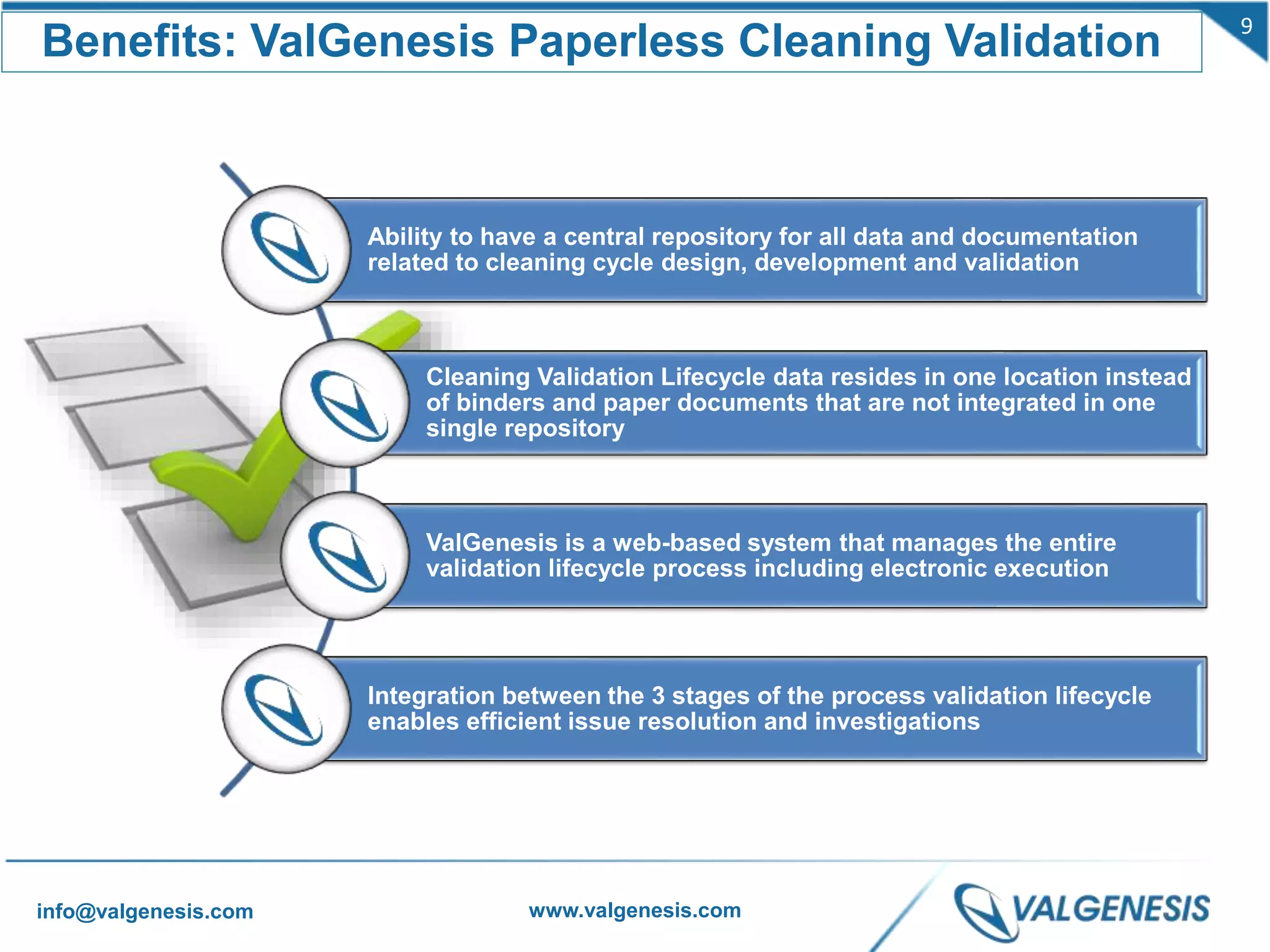 Benefits: ValGenesis Paperless Cleaning Validation

9

Ability to have a central repository for all data and documentation related to cleaning cycle design, development and validation

Cleaning Validation Lifecycle data resides in one location instead of binders and paper documents that are not integrated in one single repository

ValGenesis is a web-based system that manages the entire validation lifecycle process including electronic execution

Integration between the 3 stages of the process validation lifecycle enables efficient issue resolution and investigations

info@valgenesis.com

www.valgenesis.com

VALGENESIS